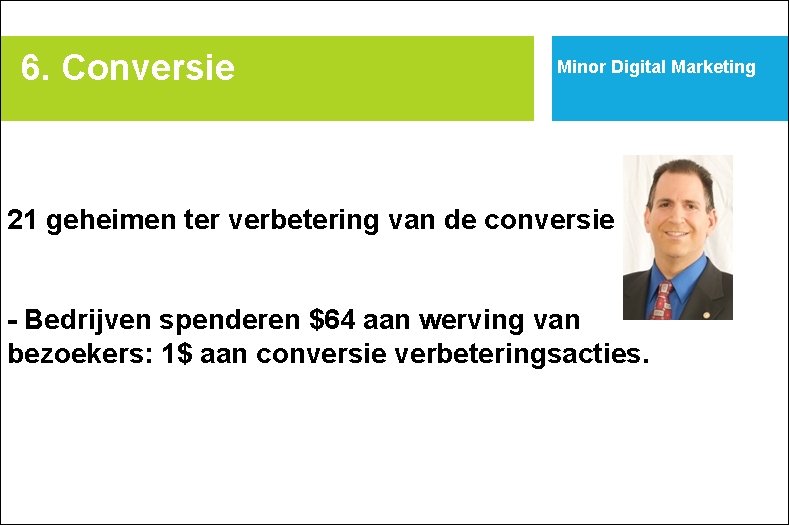 6. Conversie

Minor Digital Marketing

21 geheimen ter verbetering van de conversie

- Bedrijven spenderen \$64 aan werving van bezoekers: 1\$ aan conversie verbeteringsacties.